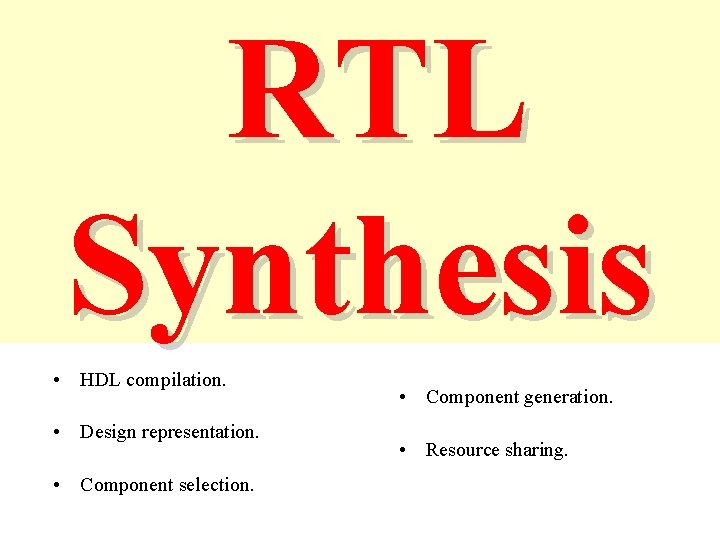 RTL Synthesis

• HDL compilation.

• Design representation.

• Component selection.

• Component generation.

• Resource sharing.